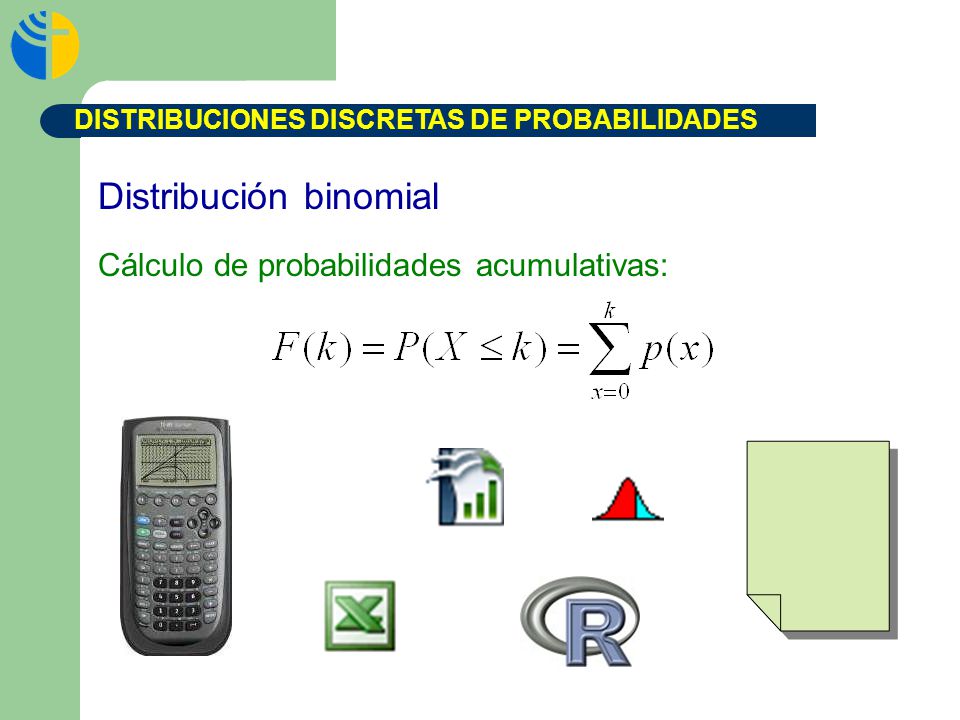 DISTRIBUCIONES DISCRETAS DE PROBABILIDADES

Distribución binomial

Cálculo de probabilidades acumulativas:

$F(k) = P(X \leq k) = \sum_{x=0}^{k} p(x)$

R